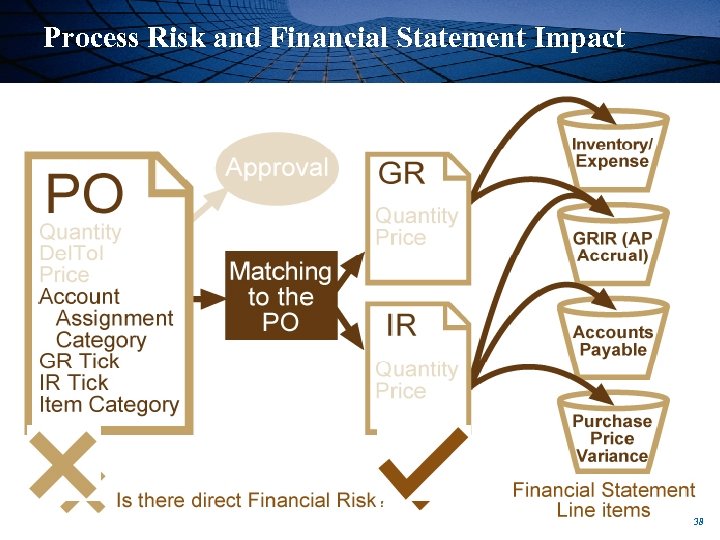 Process Risk and Financial Statement Impact

PO
Quantity
DelTol
Price
Account Assignment Category
GR Tick
IR Tick
Item Category

Approval

Matching to the PO

GR
Quantity
Price

IR
Quantity
Price

Inventory/ Expense

GRIR (AP Accrual)

Accounts Payable

Purchase Price Variance

Is there direct Financial Risk

Financial Statement Line items

38